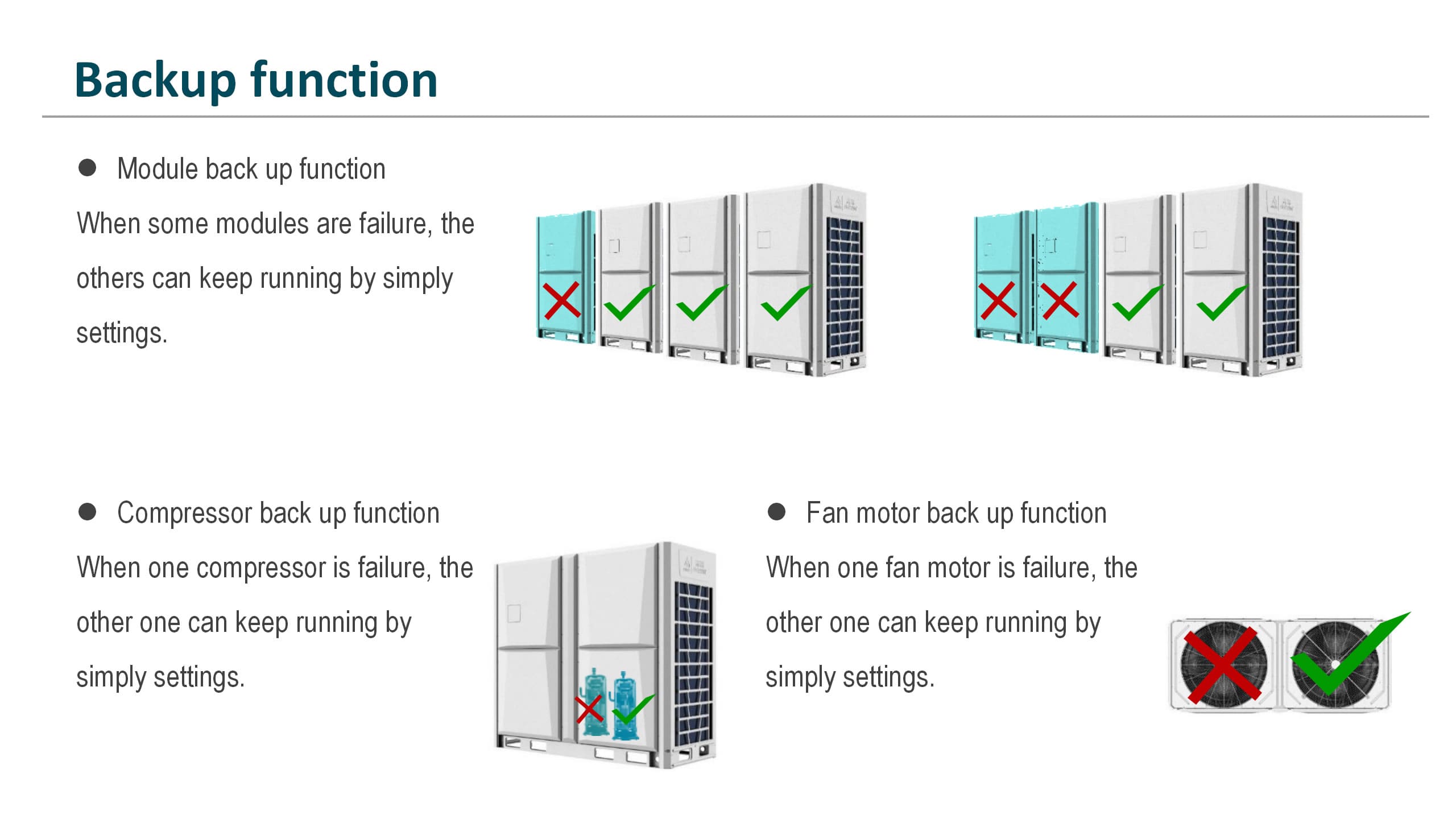 Backup function

● Module back up function

When some modules are failure, the others can keep running by simply settings.

● Compressor back up function

When one compressor is failure, the other one can keep running by simply settings.

● Fan motor back up function

When one fan motor is failure, the other one can keep running by simply settings.